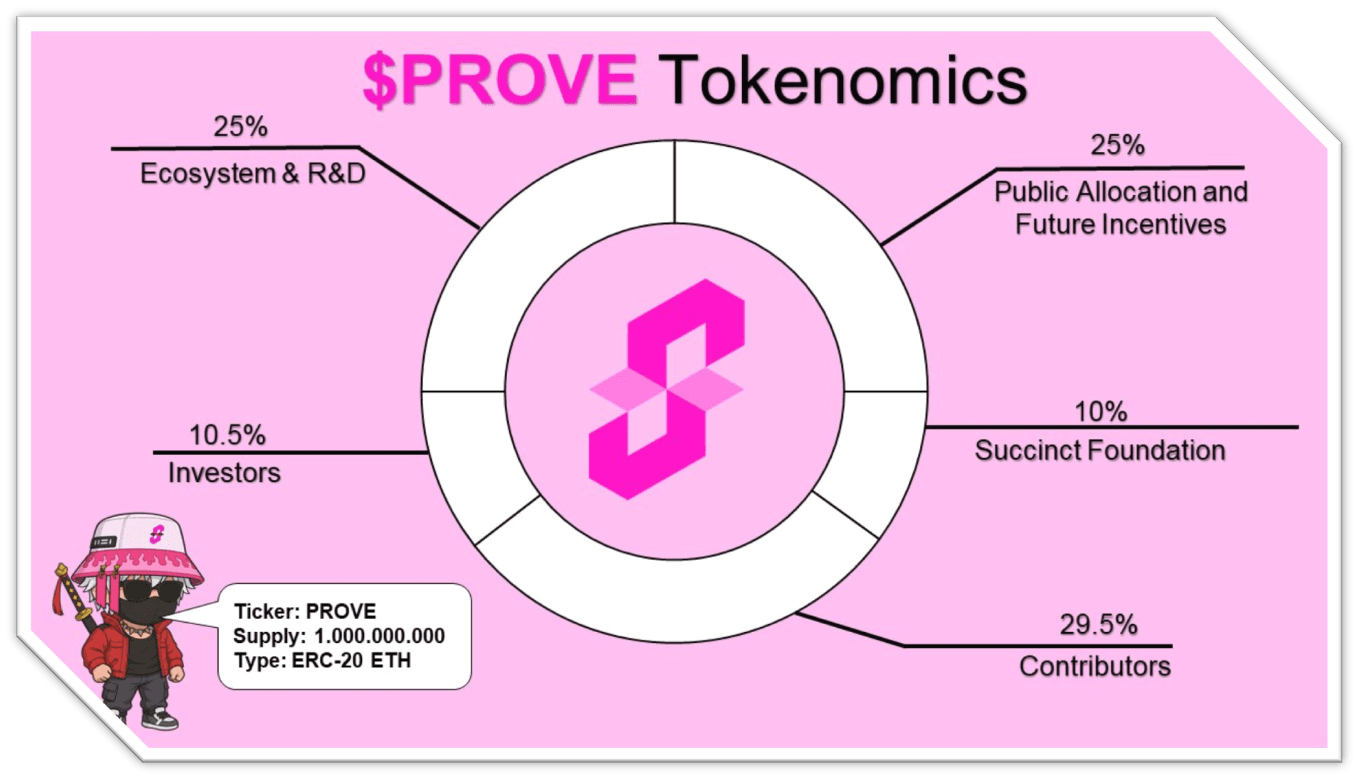 $PROVE Tokenomics

25%
Ecosystem & R&D

25%
Public Allocation and Future Incentives

10.5%
Investors

10%
Succinct Foundation

29.5%
Contributors

Ticker: PROVE
Supply: 1.000.000.000
Type: ERC-20 ETH